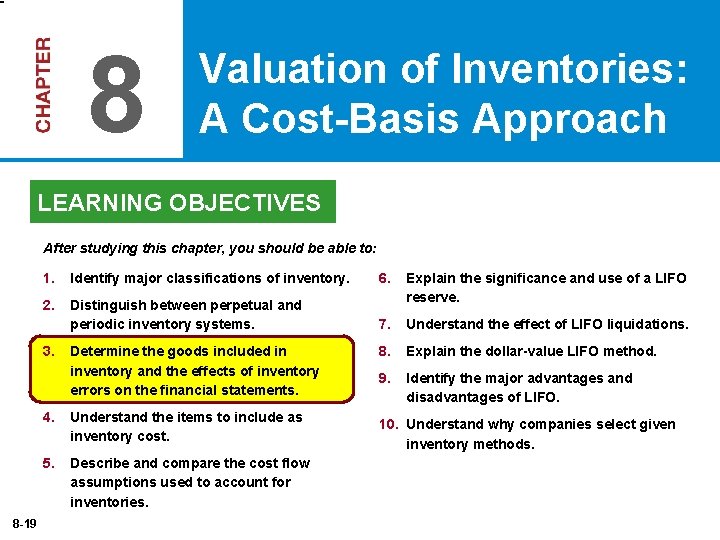 CHAPTER 8

Valuation of Inventories: A Cost-Basis Approach

LEARNING OBJECTIVES

After studying this chapter, you should be able to:

1. Identify major classifications of inventory.

2. Distinguish between perpetual and periodic inventory systems.

3. Determine the goods included in inventory and the effects of inventory errors on the financial statements.

4. Understand the items to include as inventory cost.

5. Describe and compare the cost flow assumptions used to account for inventories.

6. Explain the significance and use of a LIFO reserve.

7. Understand the effect of LIFO liquidations.

8. Explain the dollar-value LIFO method.

9. Identify the major advantages and disadvantages of LIFO.

10. Understand why companies select given inventory methods.

8-19